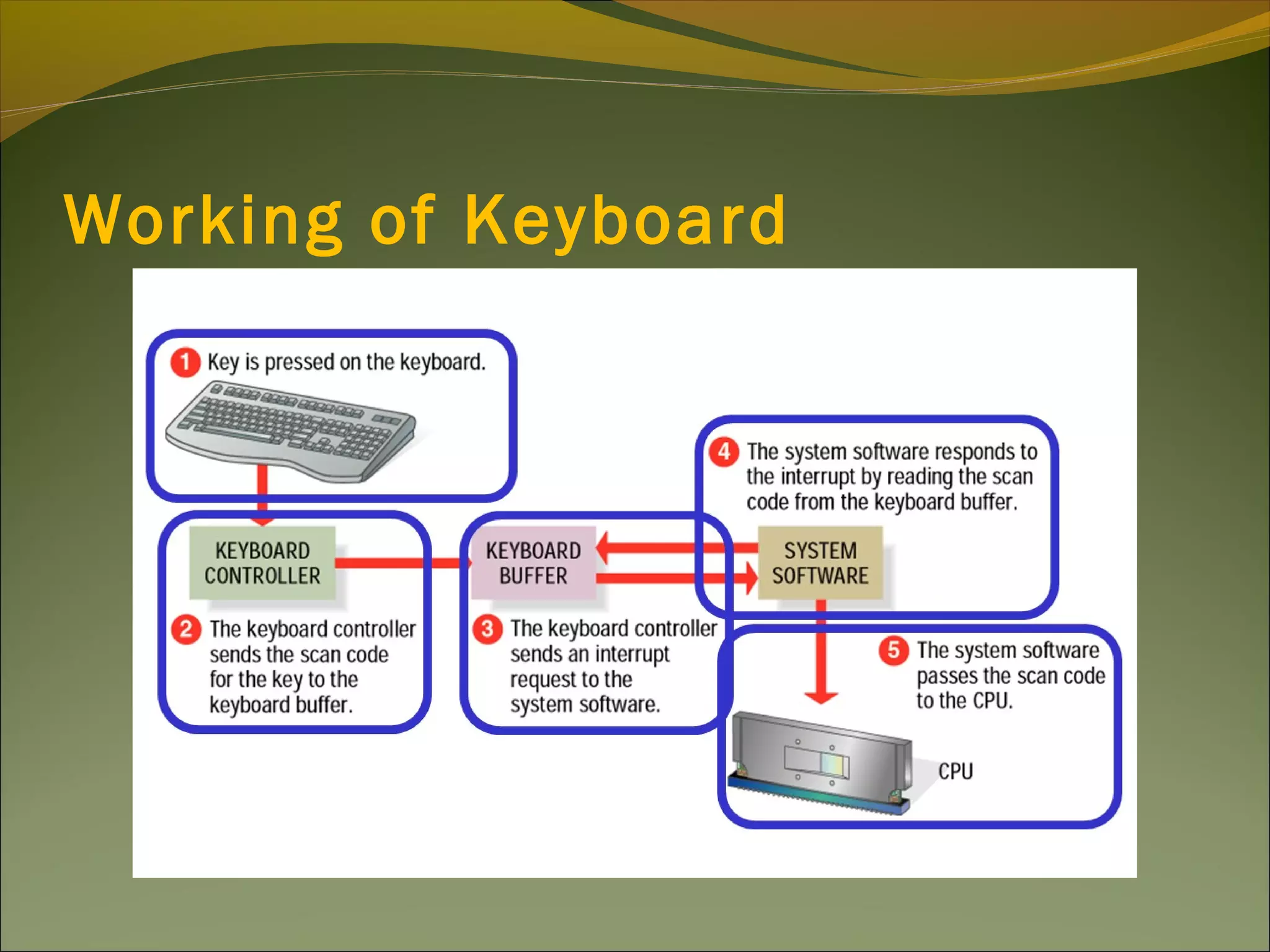 Working of Keyboard

1 Key is pressed on the keyboard.

KEYBOARD CONTROLLER

2 The keyboard controller sends the scan code for the key to the keyboard buffer.

KEYBOARD BUFFER

3 The keyboard controller sends an interrupt request to the system software.

4 The system software responds to the interrupt by reading the scan code from the keyboard buffer.

SYSTEM SOFTWARE

5 The system software passes the scan code to the CPU.

CPU